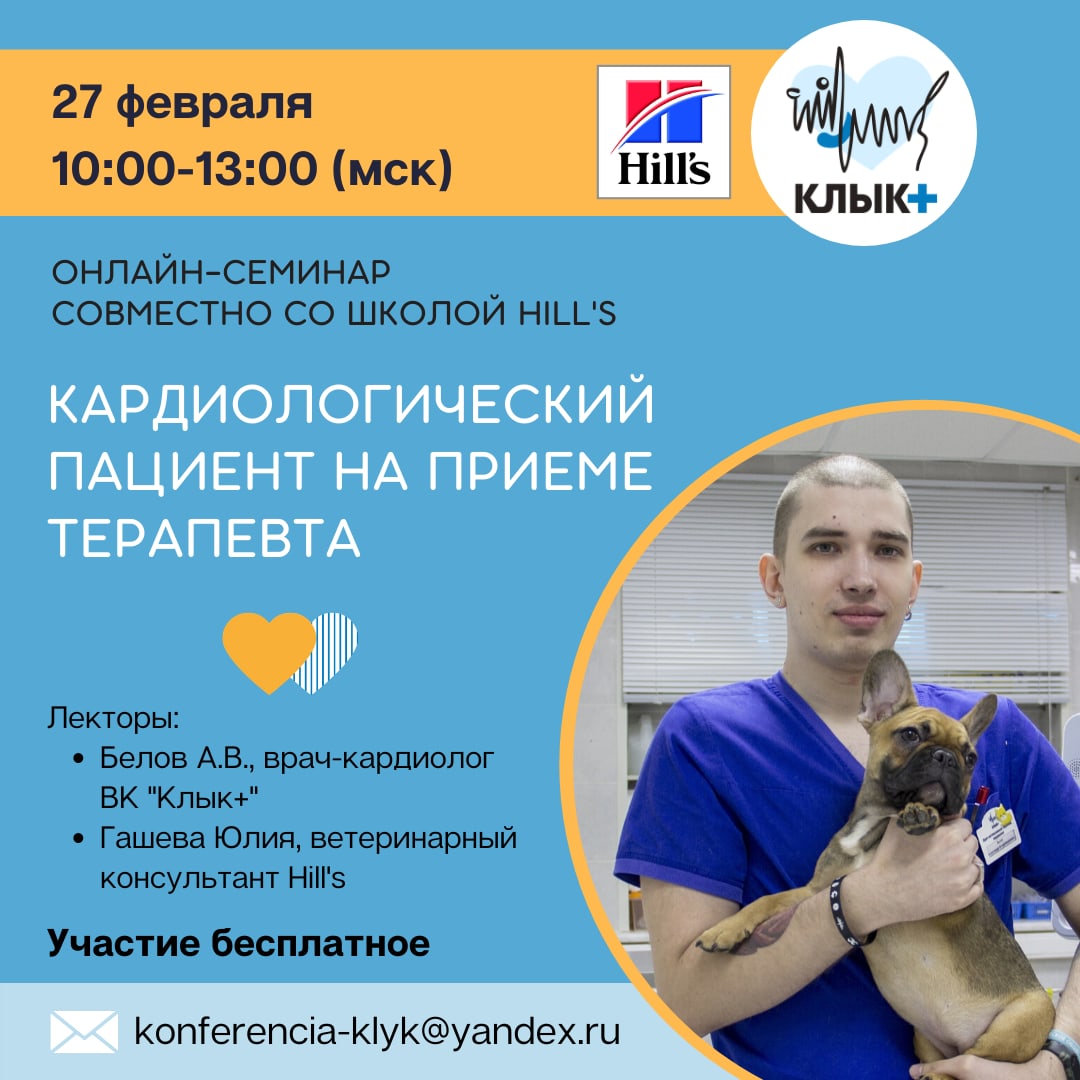 27 февраля
10:00-13:00 (мск)

Hill's

КЛЫК+

ОНЛАЙН-СЕМИНАР
СОВМЕСТНО СО ШКОЛОЙ HILL'S

КАРДИОЛОГИЧЕСКИЙ ПАЦИЕНТ НА ПРИЕМЕ ТЕРАПЕВТА

Лекторы:
• Белов А.В., врач-кардиолог ВК "Клык+"
• Гашева Юлия, ветеринарный консультант Hill's

Участие бесплатное

konferencia-klyk@yandex.ru